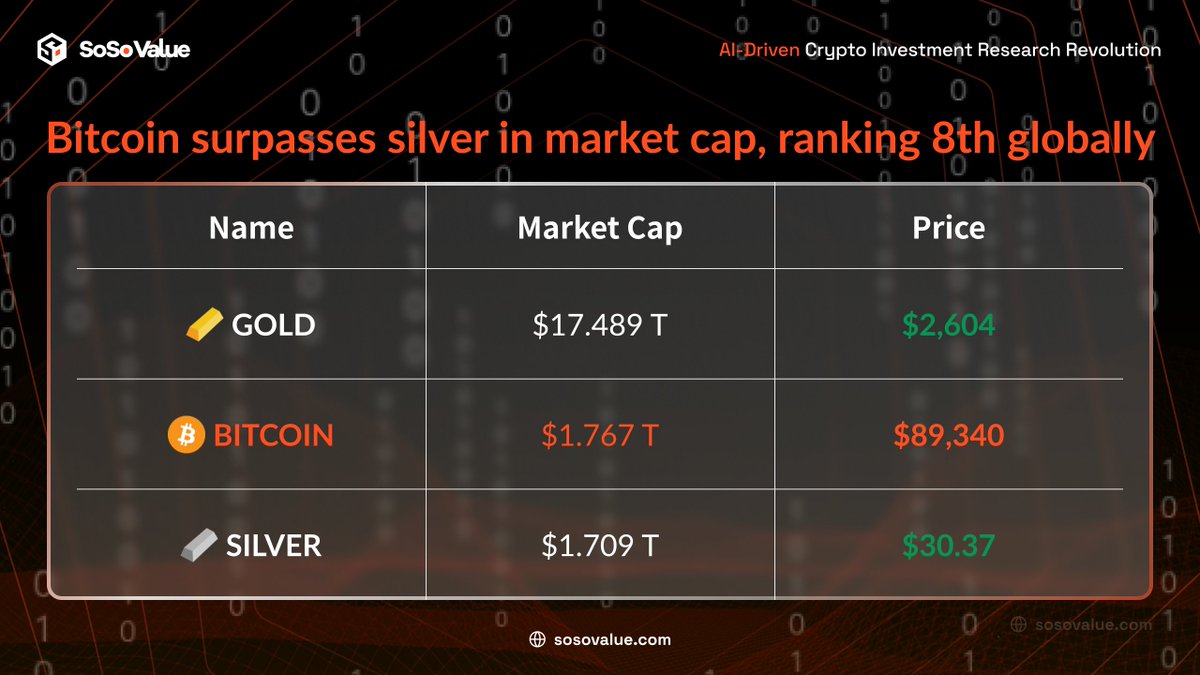 SoSo Value

AI-Driven Crypto Investment Research Revolution

Bitcoin surpasses silver in market cap, ranking 8th globally

| Name | Market Cap | Price |
|---|---|---|
| GOLD | \$17.489 T | \$2,604 |
| BITCOIN | \$1.767 T | \$89,340 |
| SILVER | \$1.709 T | \$30.37 |

sosovalue.com

sosovalue.com